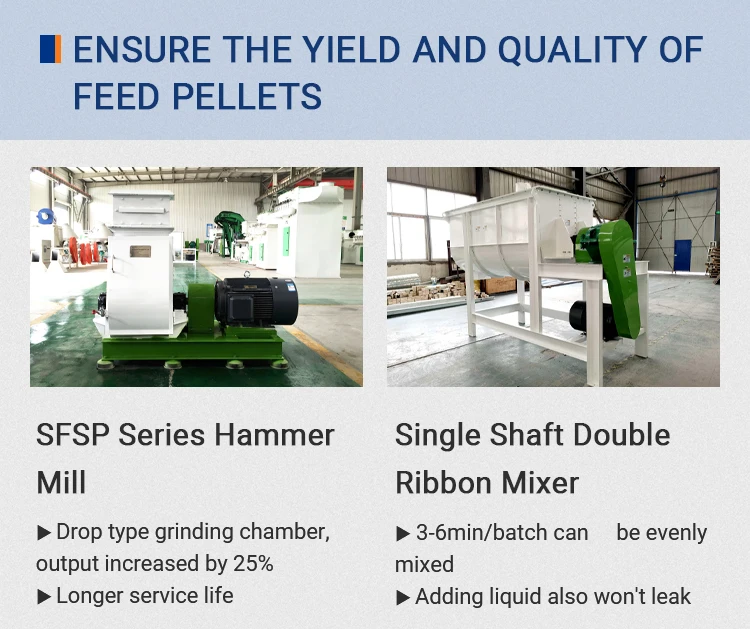 ENSURE THE YIELD AND QUALITY OF FEED PELLETS

SFSP Series Hammer Mill

▶ Drop type grinding chamber, output increased by 25%
▶ Longer service life

Single Shaft Double Ribbon Mixer

▶ 3-6min/batch can be evenly mixed
▶ Adding liquid also won't leak